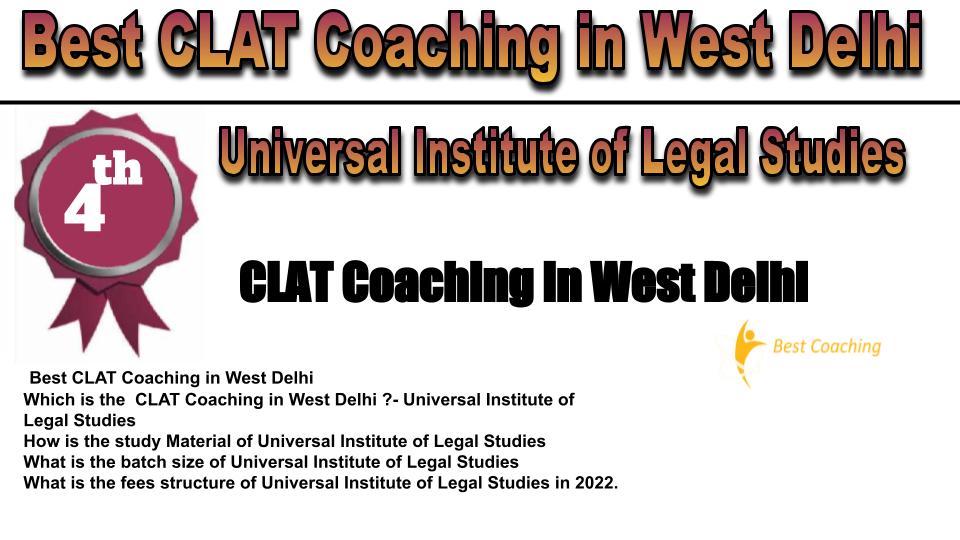 Best CLAT Coaching in West Delhi

4th

Universal Institute of Legal Studies

CLAT Coaching In West Delhi

Best Coaching

Best CLAT Coaching in West Delhi
Which is the CLAT Coaching in West Delhi ?- Universal Institute of Legal Studies
How is the study Material of Universal Institute of Legal Studies
What is the batch size of Universal Institute of Legal Studies
What is the fees structure of Universal Institute of Legal Studies in 2022.